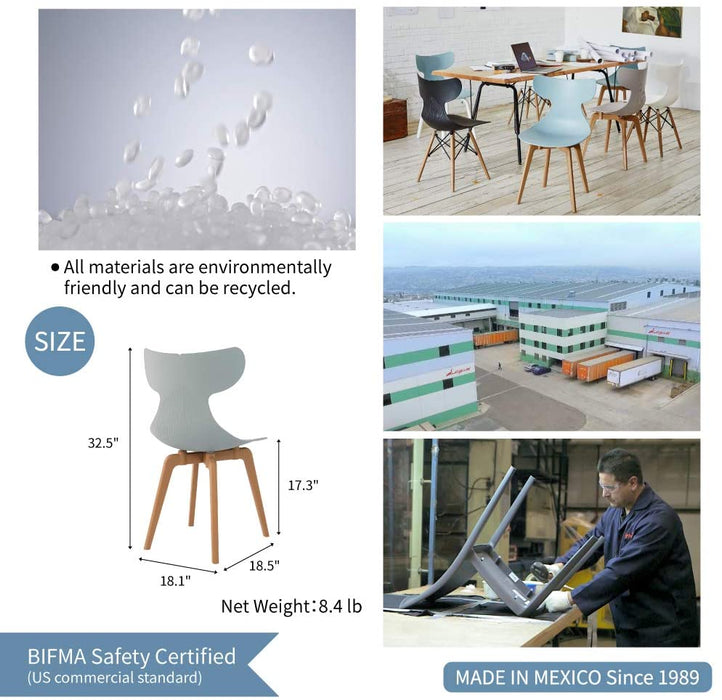 • All materials are environmentally friendly and can be recycled.

SIZE

32.5"

17.3"

18.1"

18.5"

Net Weight:8.4 lb

BIFMA Safety Certified
(US commercial standard)

MADE IN MEXICO Since 1989